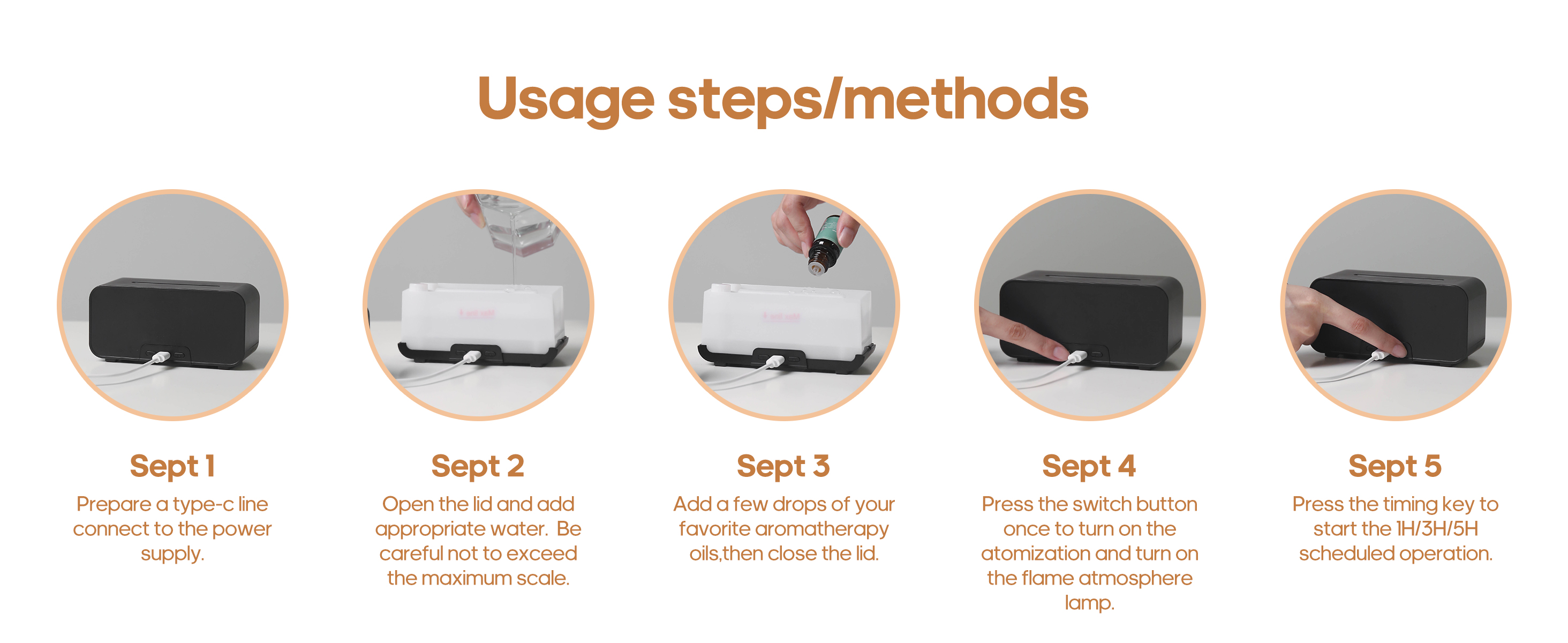 Usage steps/methods

Sept 1
Prepare a type-c line connect to the power supply.

Sept 2
Open the lid and add appropriate water. Be careful not to exceed the maximum scale.

Sept 3
Add a few drops of your favorite aromatherapy oils,then close the lid.

Sept 4
Press the switch button once to turn on the atomization and turn on the flame atmosphere lamp.

Sept 5
Press the timing key to start the 1H/3H/5H scheduled operation.